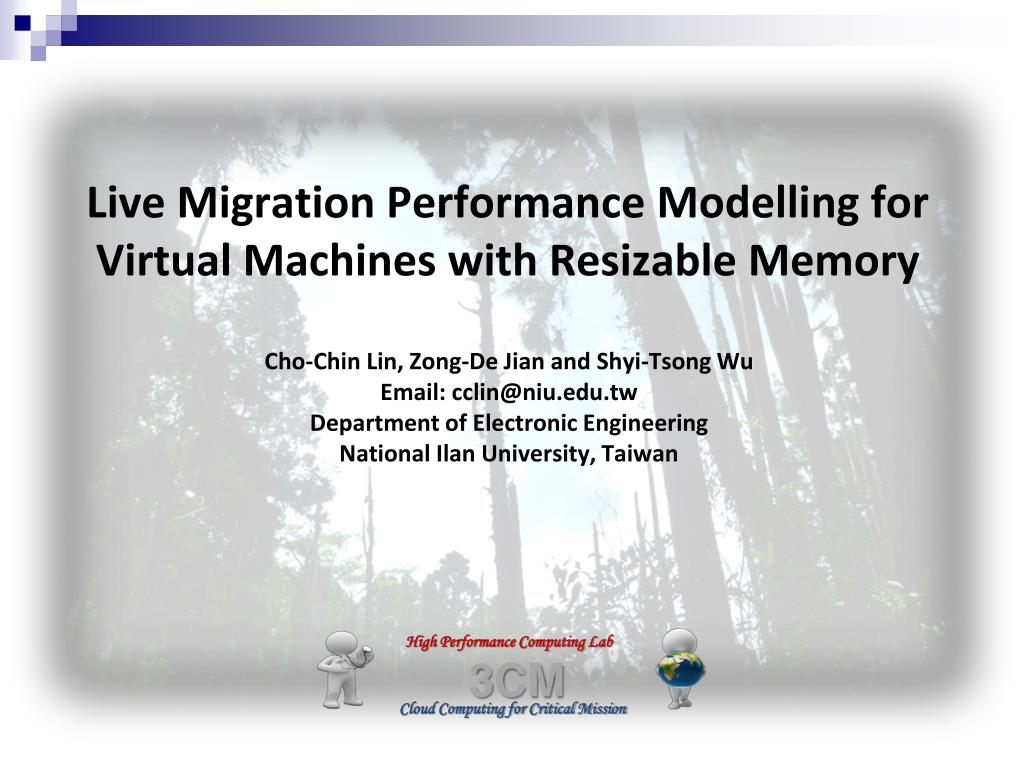 Live Migration Performance Modelling for Virtual Machines with Resizable Memory

Cho-Chin Lin, Zong-De Jian and Shyi-Tsong Wu
Email: cclin@niu.edu.tw
Department of Electronic Engineering
National Ilan University, Taiwan

High Performance Computing Lab
3CM
Cloud Computing for Critical Mission